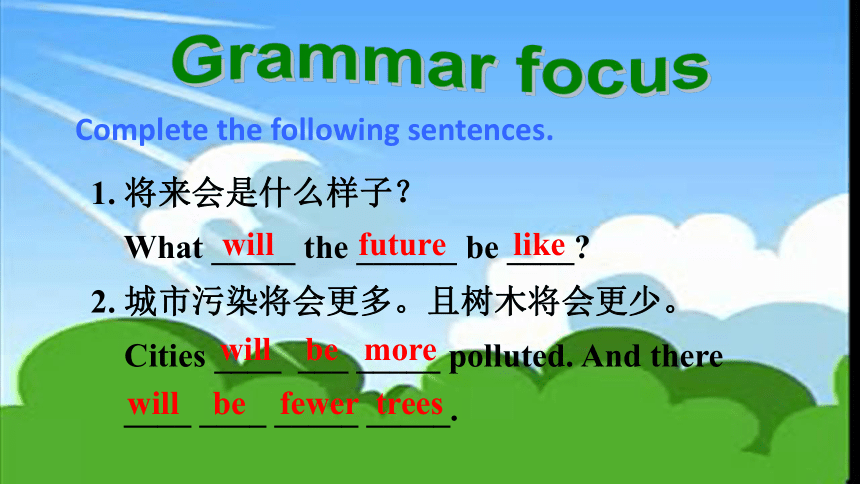 Grammar focus

Complete the following sentences.

1. 将来会是什么样子？

What will the future be like?

2. 城市污染将会更多。且树木将会更少。

Cities will be more polluted. And there will be fewer trees.